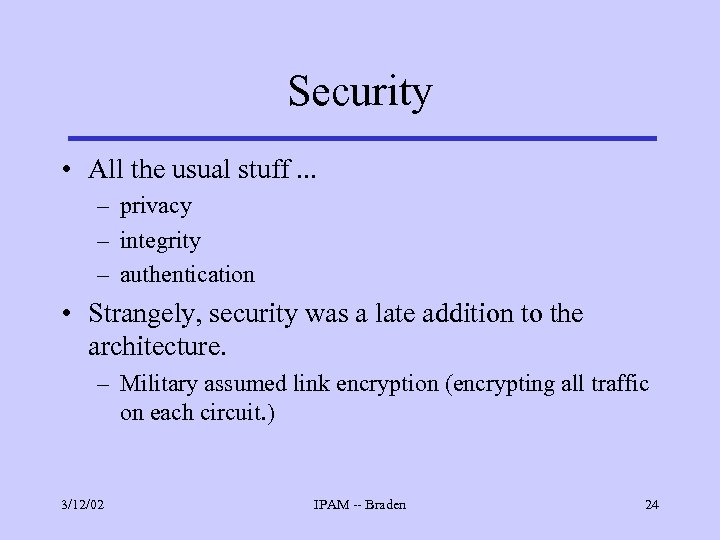 Security

• All the usual stuff ...
– privacy
– integrity
– authentication

• Strangely, security was a late addition to the architecture.
– Military assumed link encryption (encrypting all traffic on each circuit.)

3/12/02

IPAM -- Braden

24